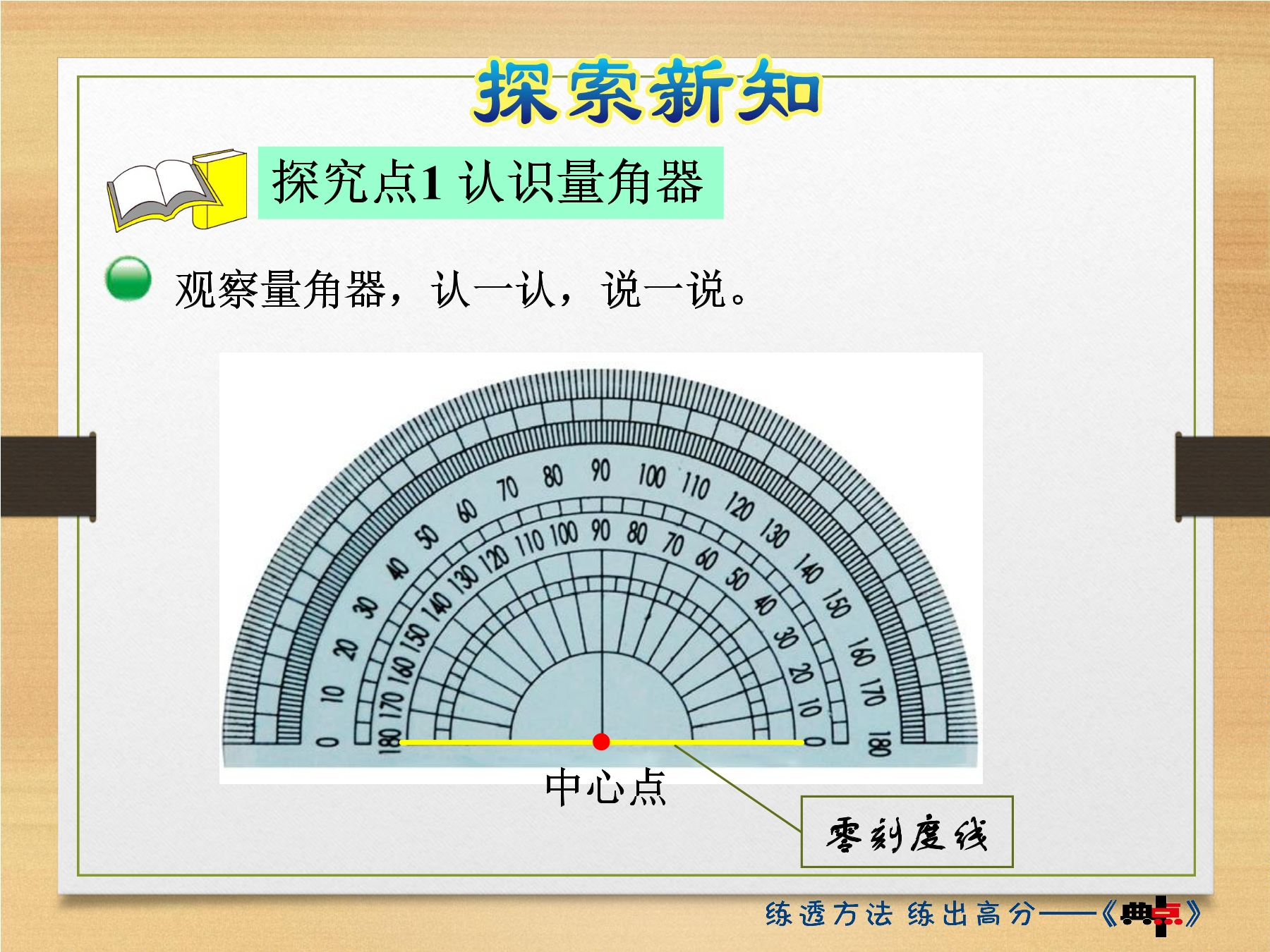 探索新知

探究点1 认识量角器

观察量角器，认一认，说一说。

0 10 20 30 40 50 60 70 80 90 100 110 120 130 140 150 160 170 180

180 170 160 150 140 130 120 110 100 90 80 70 60 50 40 30 20 10 0

中心点

零刻度线

练透方法 练出高分——《典点》